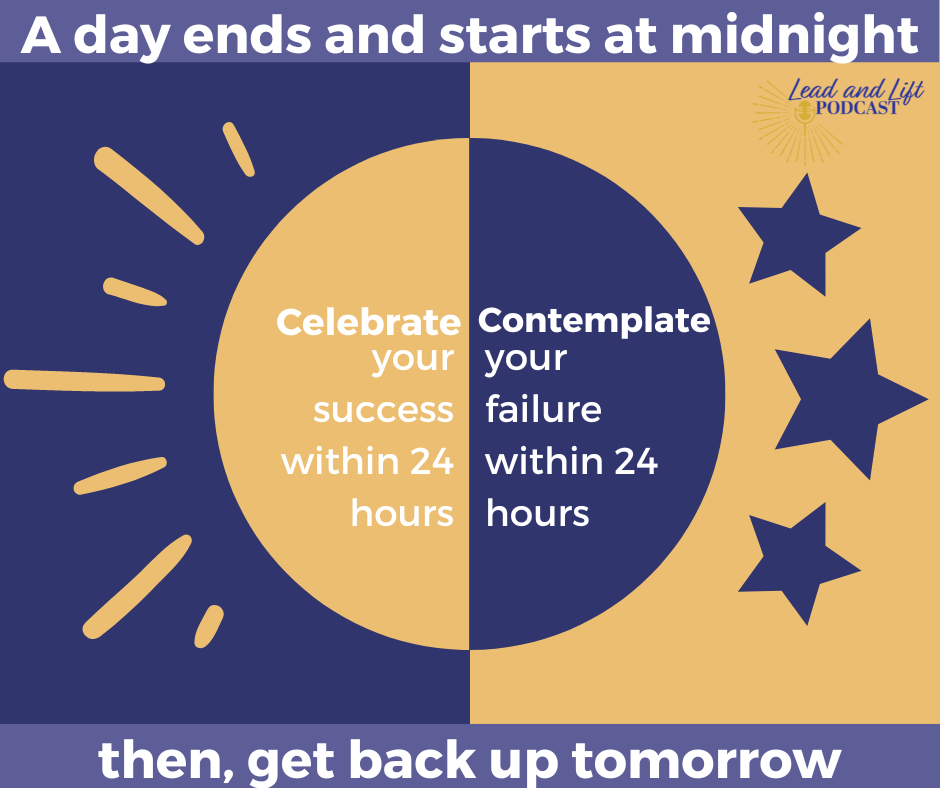 A day ends and starts at midnight

Lead and Lift PODCAST

Celebrate your success within 24 hours

Contemplate your failure within 24 hours

then, get back up tomorrow